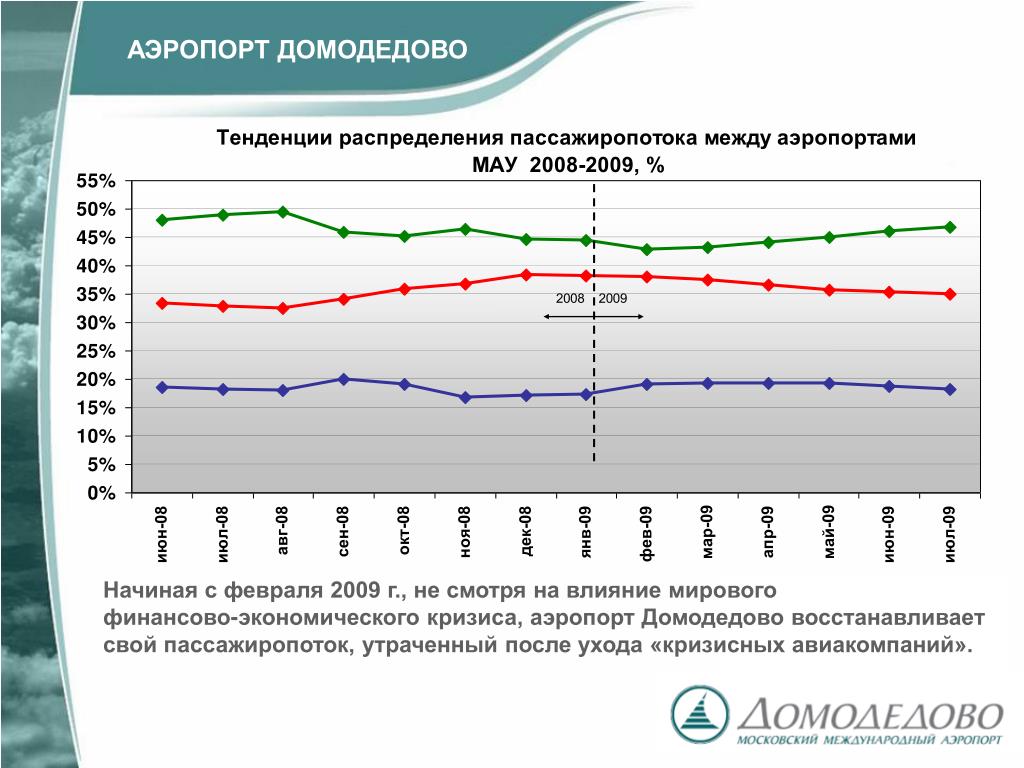 АЭРОПОРТ ДОМОДЕДОВО

Тенденции распределения пассажиропотока между аэропортами МАУ 2008-2009, %

55%
50%
45%
40%
35%
30%
25%
20%
15%
10%
5%
0%

2008 2009

июн-08
июл-08
авг-08
сен-08
окт-08
ноя-08
дек-08
янв-09
фев-09
мар-09
апр-09
май-09
июн-09
июл-09

Начиная с февраля 2009 г., не смотря на влияние мирового финансово-экономического кризиса, аэропорт Домодедово восстанавливает свой пассажиропоток, утраченный после ухода «кризисных авиакомпаний».

ДОМОДЕДОВО
МОСКОВСКИЙ МЕЖДУНАРОДНЫЙ АЭРОПОРТ